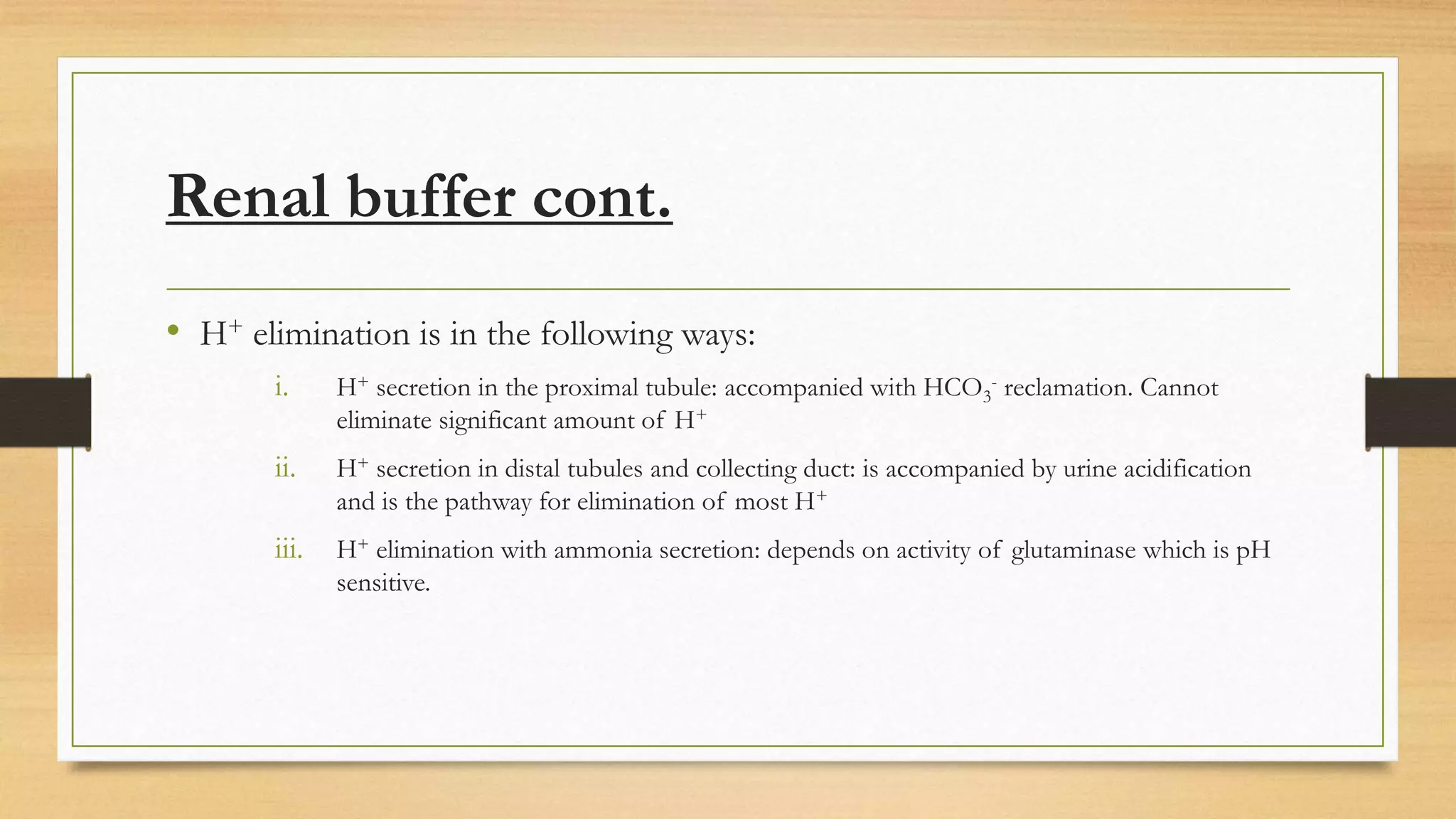 Renal buffer cont.

• $H^+$ elimination is in the following ways:

i. $H^+$ secretion in the proximal tubule: accompanied with $HCO_3^-$ reclamation. Cannot eliminate significant amount of $H^+$

ii. $H^+$ secretion in distal tubules and collecting duct: is accompanied by urine acidification and is the pathway for elimination of most $H^+$

iii. $H^+$ elimination with ammonia secretion: depends on activity of glutaminase which is pH sensitive.